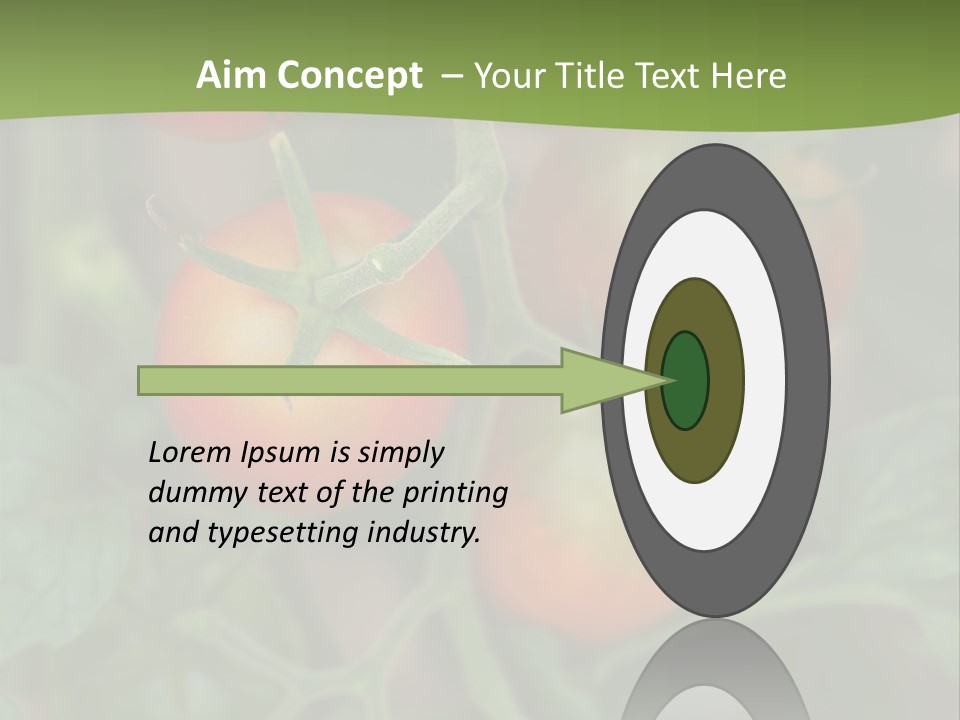 Aim Concept – Your Title Text Here

Lorem Ipsum is simply dummy text of the printing and typesetting industry.